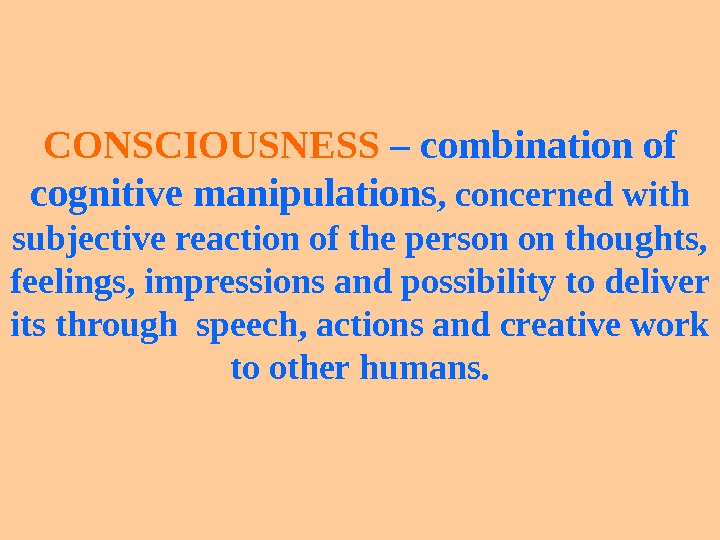 CONSCIOUSNESS – combination of cognitive manipulations, concerned with subjective reaction of the person on thoughts, feelings, impressions and possibility to deliver its through speech, actions and creative work to other humans.